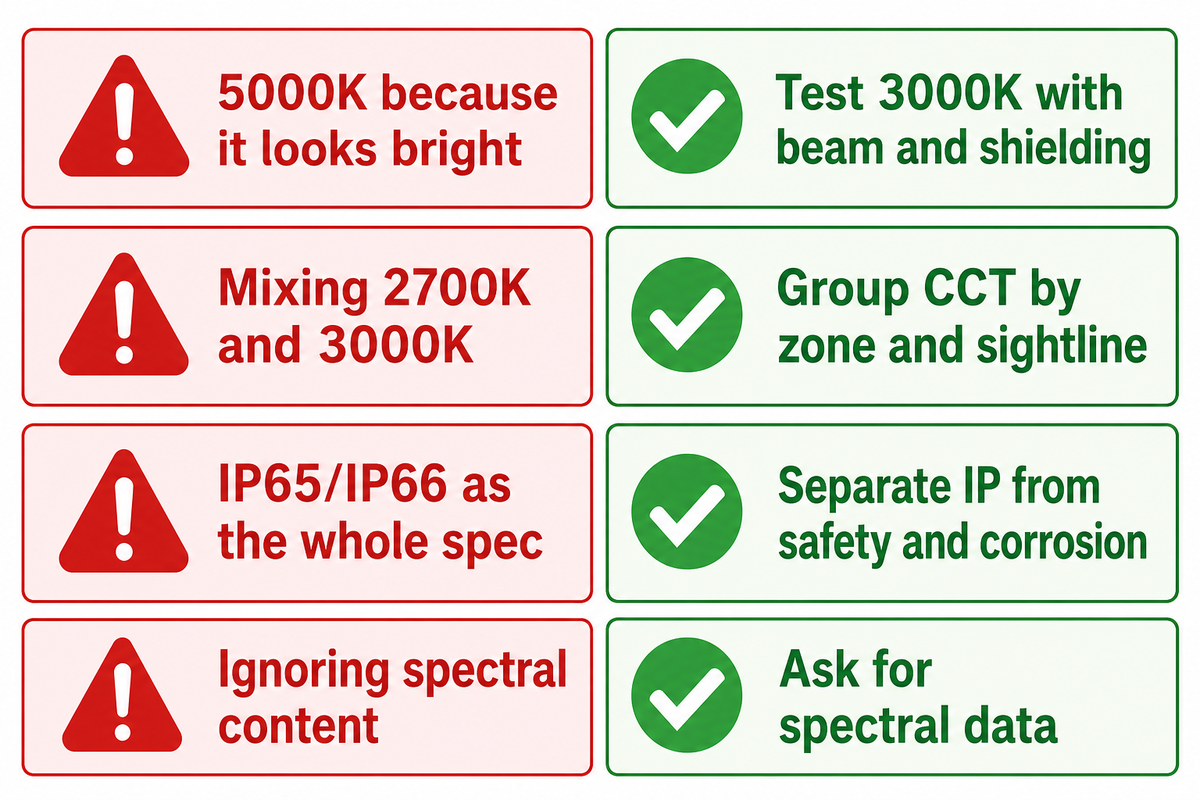 5000K because it looks bright

Mixing 2700K and 3000K

IP65/IP66 as the whole spec

Ignoring spectral content

Test 3000K with beam and shielding

Group CCT by zone and sightline

Separate IP from safety and corrosion

Ask for spectral data